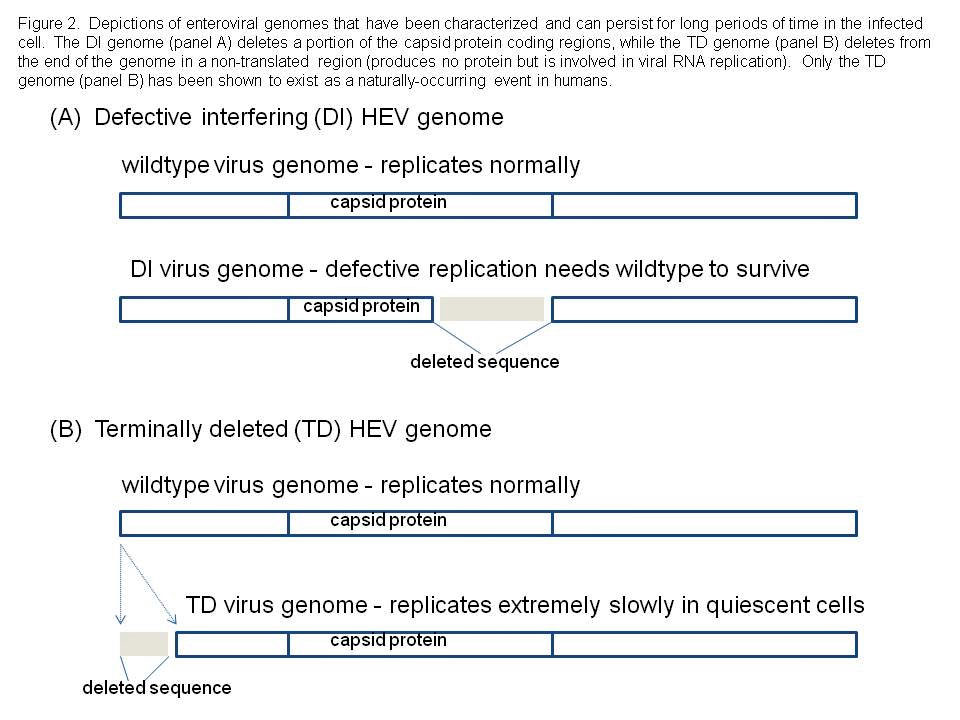 Figure 2. Depictions of enteroviral genomes that have been characterized and can persist for long periods of time in the infected cell. The DI genome (panel A) deletes a portion of the capsid protein coding regions, while the TD genome (panel B) deletes from the end of the genome in a non-translated region (produces no protein but is involved in viral RNA replication). Only the TD genome (panel B) has been shown to exist as a naturally-occurring event in humans.

(A) Defective interfering (DI) HEV genome

wildtype virus genome - replicates normally

capsid protein

DI virus genome - defective replication needs wildtype to survive

capsid protein

deleted sequence

(B) Terminally deleted (TD) HEV genome

wildtype virus genome - replicates normally

capsid protein

TD virus genome - replicates extremely slowly in quiescent cells

capsid protein

deleted sequence